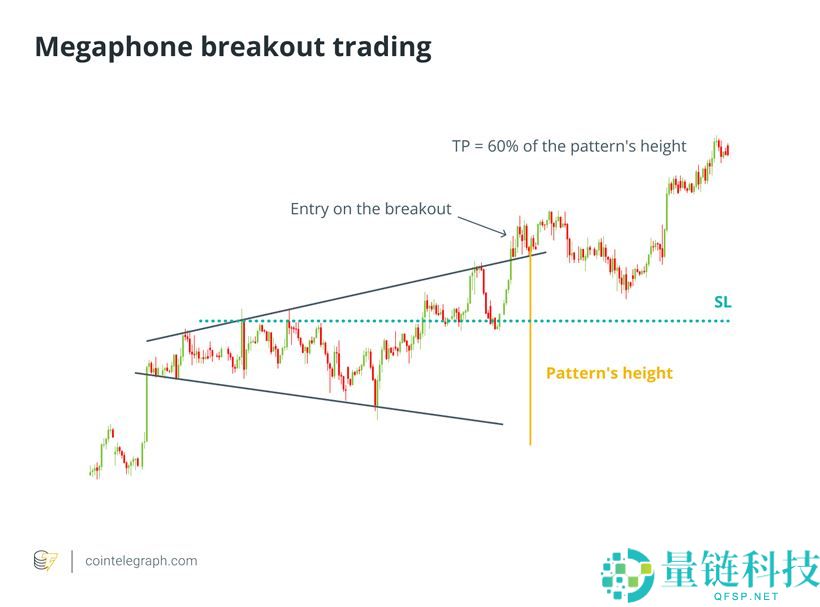 Megaphone breakout trading

TP = 60% of the pattern's height

Entry on the breakout

SL

Pattern's height

cointelegraph.com

量链科技
QFSP.NET